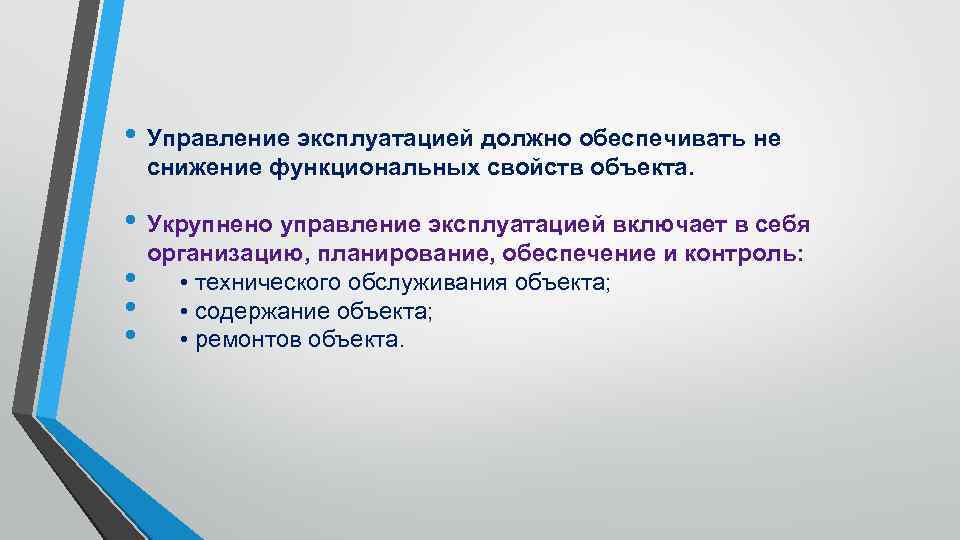 • Управление эксплуатацией должно обеспечивать не снижение функциональных свойств объекта.

• Укрупнено управление эксплуатацией включает в себя организацию, планирование, обеспечение и контроль:
• • технического обслуживания объекта;
• • содержание объекта;
• • ремонтов объекта.